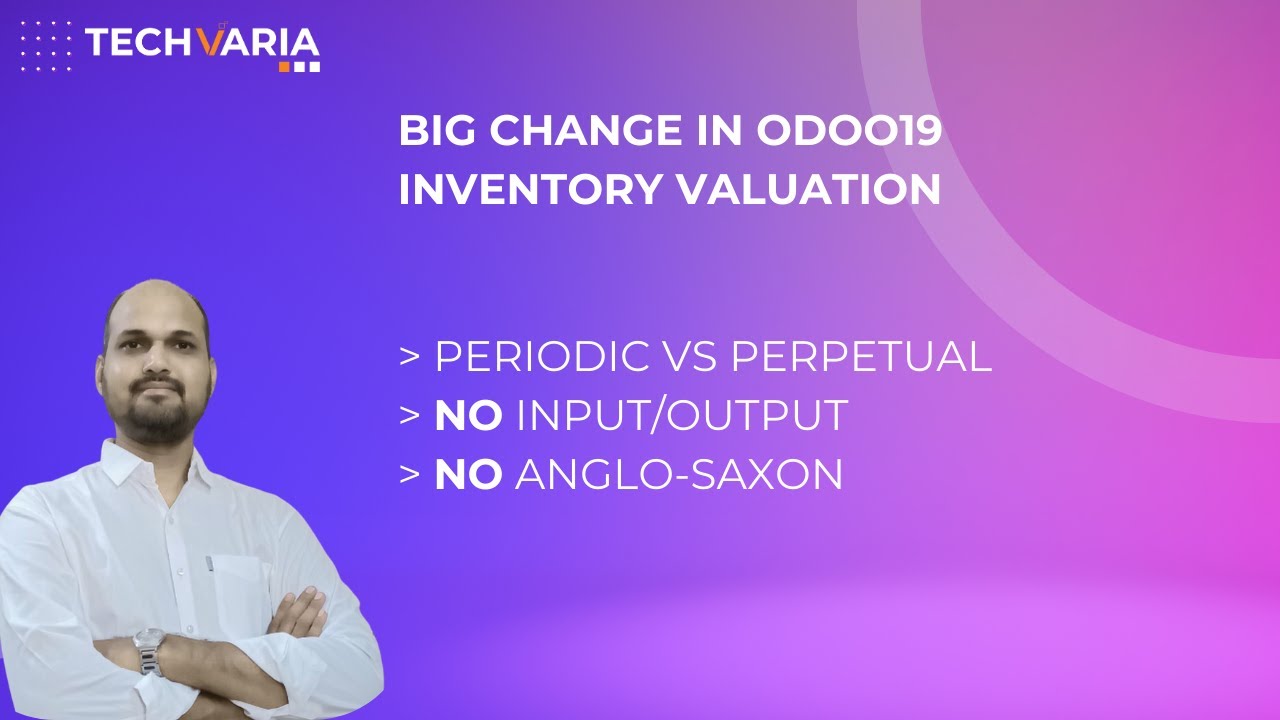 TECHVARIA

BIG CHANGE IN ODOO19 INVENTORY VALUATION

> PERIODIC VS PERPETUAL
> NO INPUT/OUTPUT
> NO ANGLO-SAXON